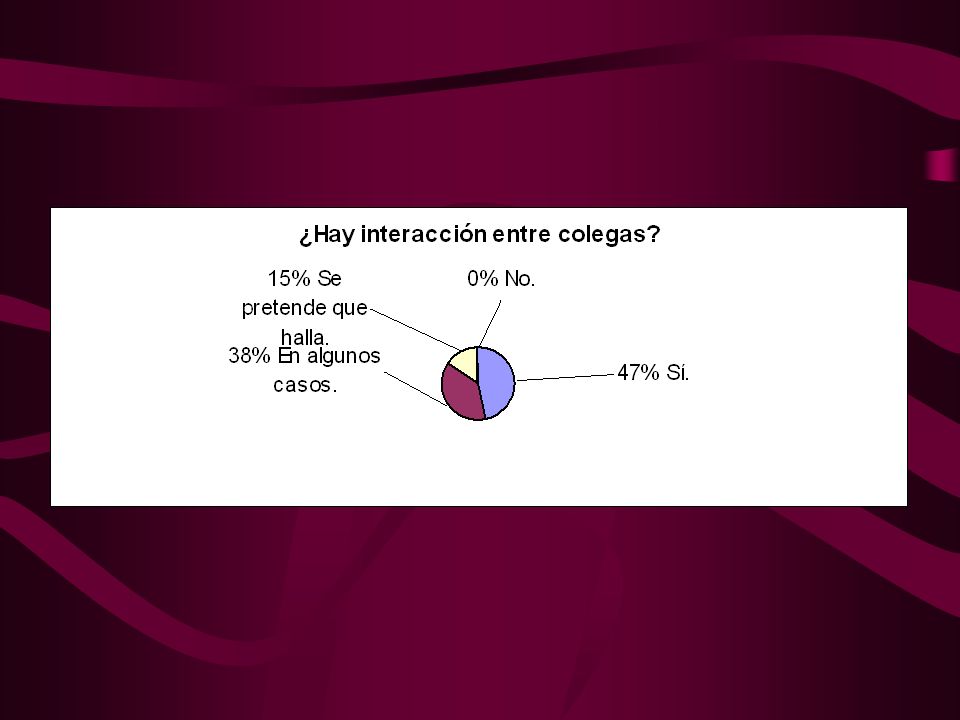 ¿Hay interacción entre colegas?

15% Se pretende que halla.

0% No.

38% En algunos casos.

47% Sí.